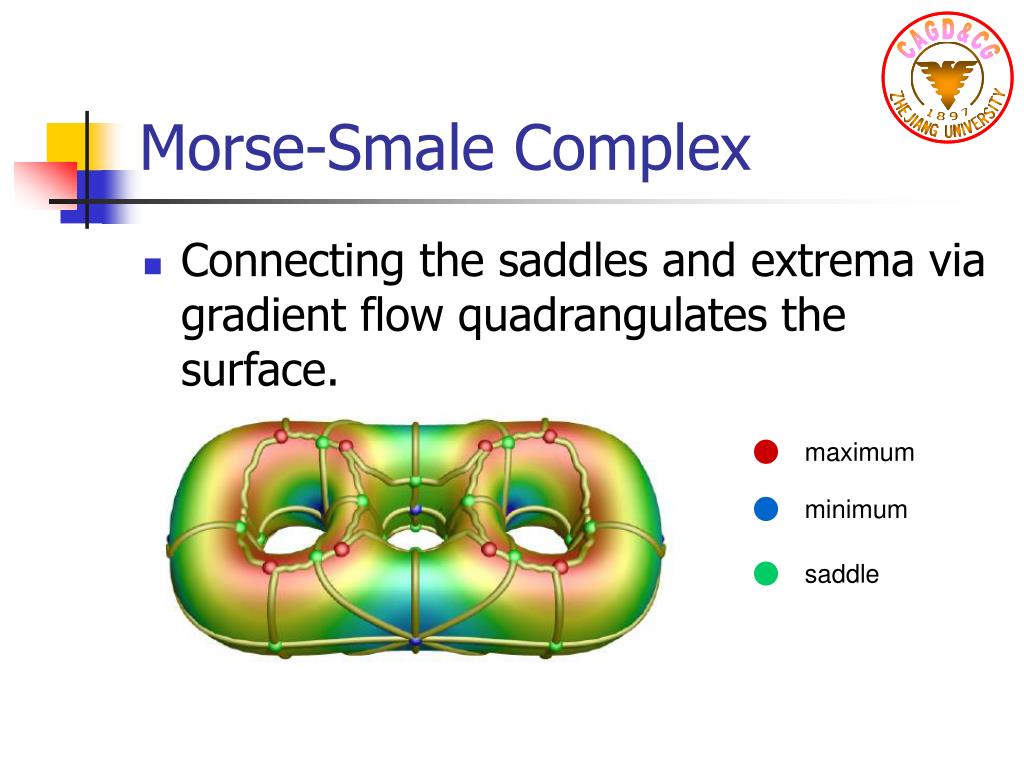 CAGD&CG
1897
ZHEJIANG UNIVERSITY

Morse-Smale Complex

Connecting the saddles and extrema via gradient flow quadrangulates the surface.

maximum
minimum
saddle